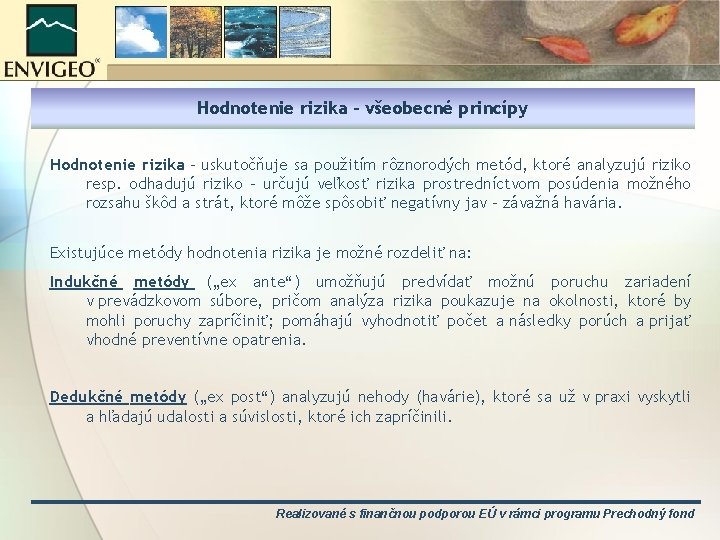 ENVIGEO

Hodnotenie rizika – všeobecné princípy

Hodnotenie rizika – uskutočňuje sa použitím rôznorodých metód, ktoré analyzujú riziko resp. odhadujú riziko – určujú veľkosť rizika prostredníctvom posúdenia možného rozsahu škôd a strát, ktoré môže spôsobiť negatívny jav – závažná havária.

Existujúce metódy hodnotenia rizika je možné rozdeliť na:

Indukčné metódy („ex ante“) umožňujú predvídať možnú poruchu zariadení v prevádzkovom súbore, pričom analýza rizika poukazuje na okolnosti, ktoré by mohli poruchy zapríčiniť; pomáhajú vyhodnotiť počet a následky porúch a prijať vhodné preventívne opatrenia.

Dedukčné metódy („ex post“) analyzujú nehody (havárie), ktoré sa už v praxi vyskytli a hľadajú udalosti a súvislosti, ktoré ich zapríčinili.

Realizované s finančnou podporou EÚ v rámci programu Prechodný fond